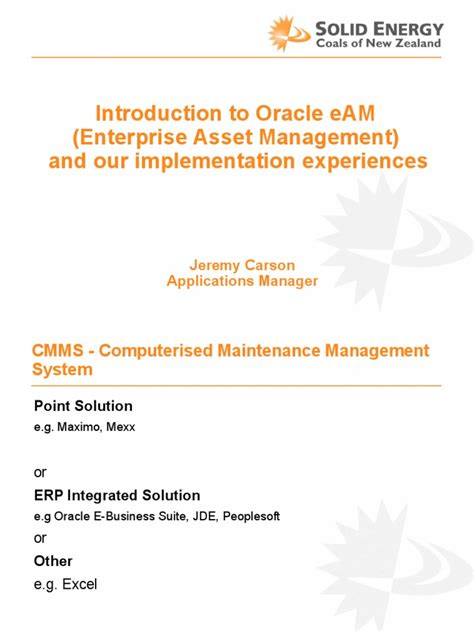 SOLID ENERGY
Coals of New Zealand

Introduction to Oracle eAM (Enterprise Asset Management) and our implementation experiences

Jeremy Carson
Applications Manager

CMMS - Computerised Maintenance Management System

Point Solution
e.g. Maximo, Mexx

or

ERP Integrated Solution
e.g Oracle E-Business Suite, JDE, Peoplesoft

or

Other
e.g. Excel